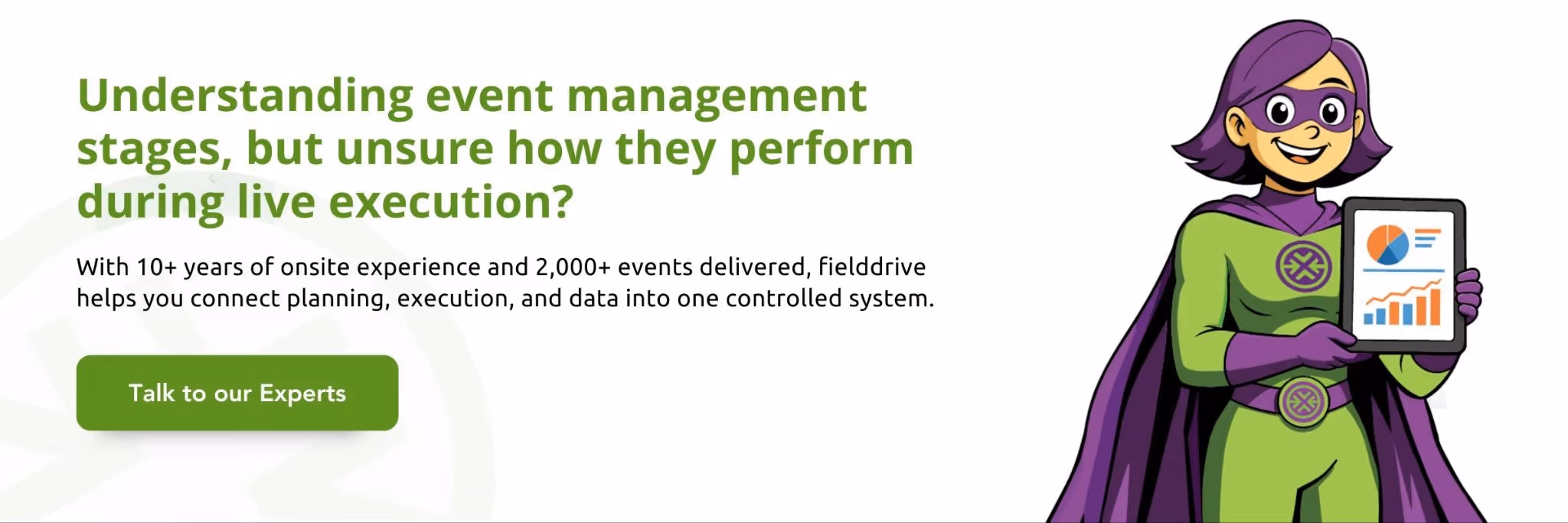 Understanding event management stages, but unsure how they perform during live execution?

With 10+ years of onsite experience and 2,000+ events delivered, fielddrive helps you connect planning, execution, and data into one controlled system.

Talk to our Experts